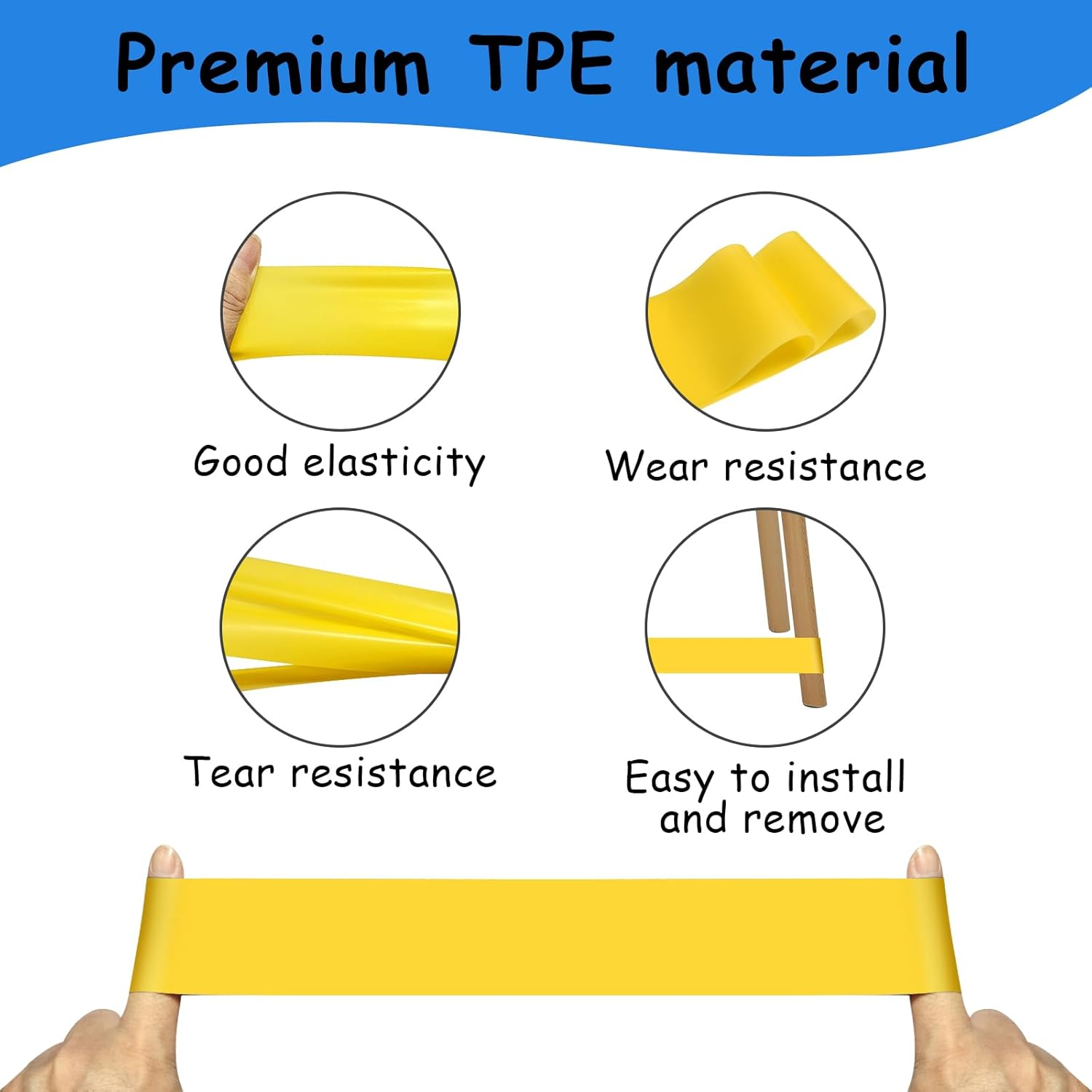 Premium TPE material

Good elasticity

Wear resistance

Tear resistance

Easy to install and remove